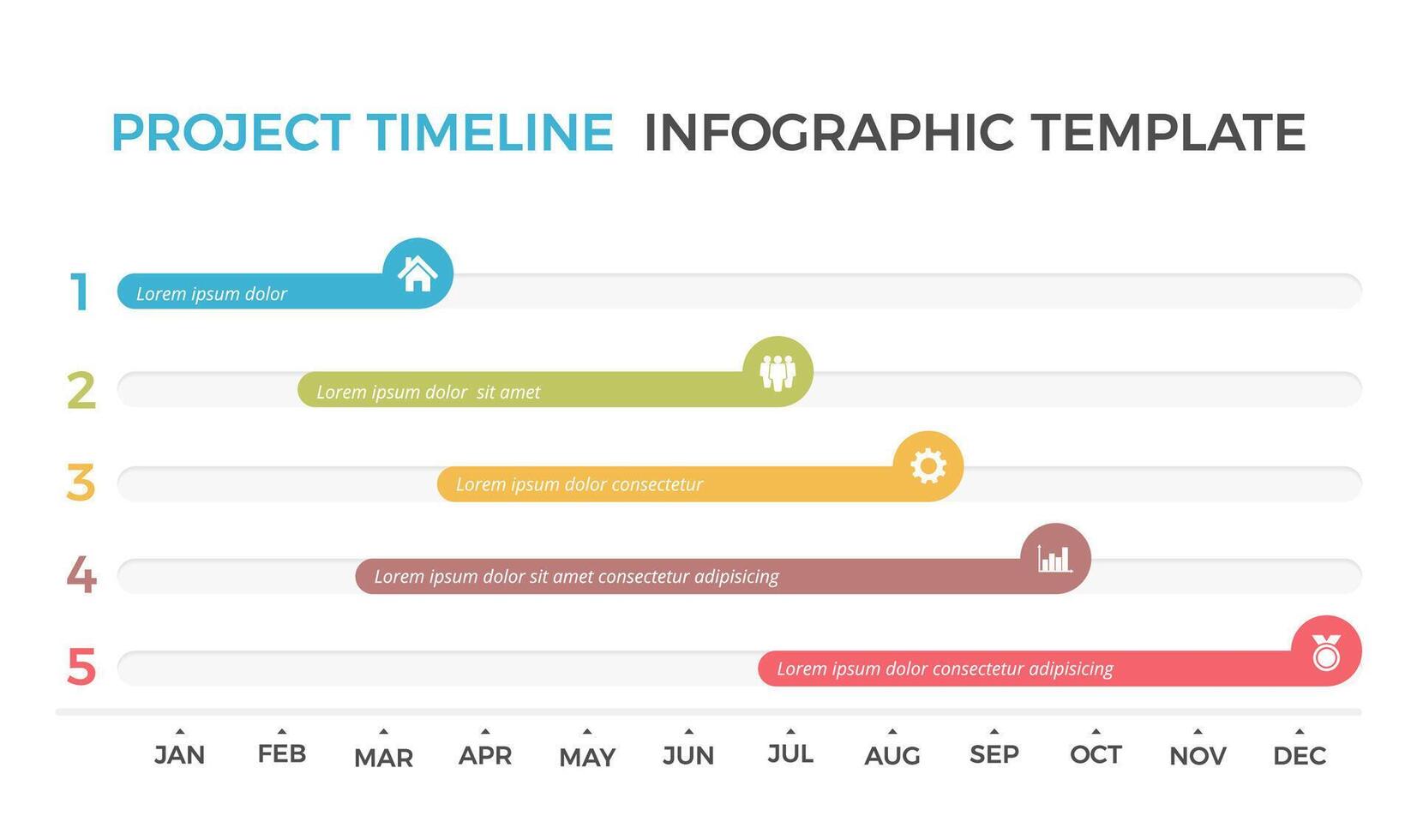 PROJECT TIMELINE INFOGRAPHIC TEMPLATE

1 Lorem ipsum dolor

2 Lorem ipsum dolor sit amet

3 Lorem ipsum dolor consectetur

4 Lorem ipsum dolor sit amet consectetur adipisicing

5 Lorem ipsum dolor consectetur adipisicing

JAN FEB MAR APR MAY JUN JUL AUG SEP OCT NOV DEC